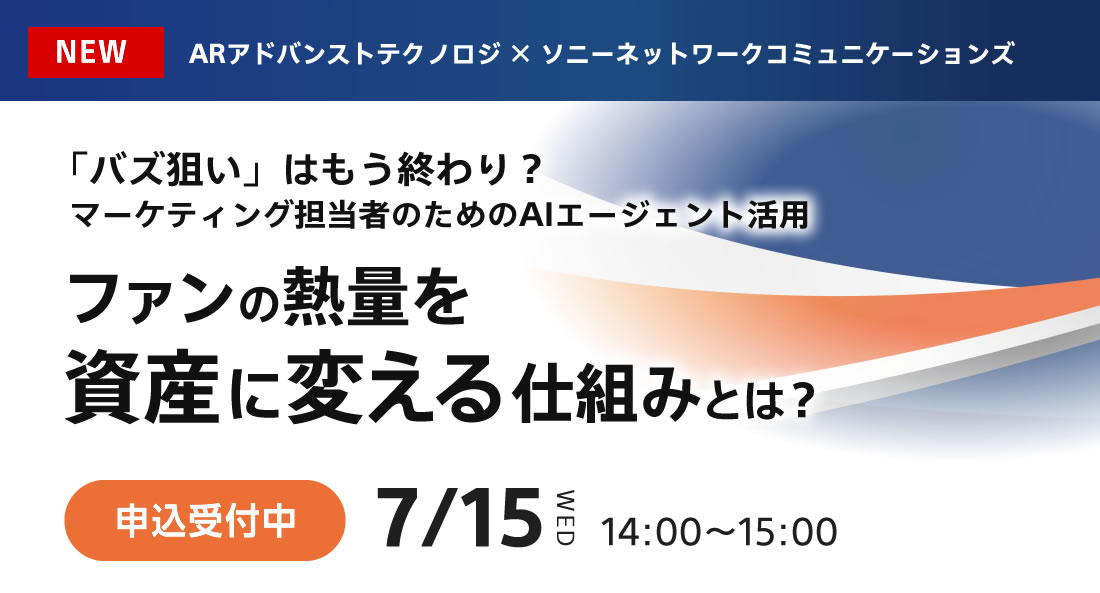 NEW

ARアドバンストテクノロジ × ソニーネットワークコミュニケーションズ

「バズ狙い」はもう終わり？
マーケティング担当者のためのAIエージェント活用

ファンの熱量を
資産に変える仕組みとは？

申込受付中

7/15 WED 14:00〜15:00